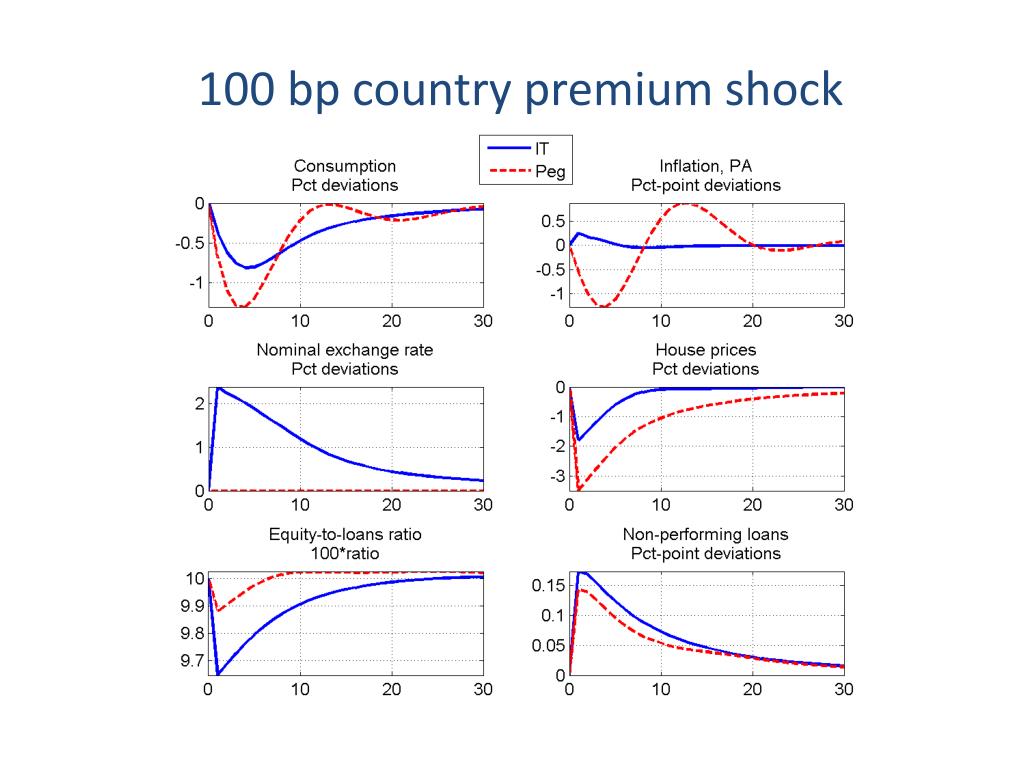 100 bp country premium shock

IT
Peg

Consumption
Pct deviations
0
-0.5
-1
0 10 20 30

Inflation, PA
Pct-point deviations
0.5
0
-0.5
-1
0 10 20 30

Nominal exchange rate
Pct deviations
2
1
0
0 10 20 30

House prices
Pct deviations
0
-1
-2
-3
0 10 20 30

Equity-to-loans ratio
100*ratio
10
9.9
9.8
9.7
0 10 20 30

Non-performing loans
Pct-point deviations
0.15
0.1
0.05
0
0 10 20 30